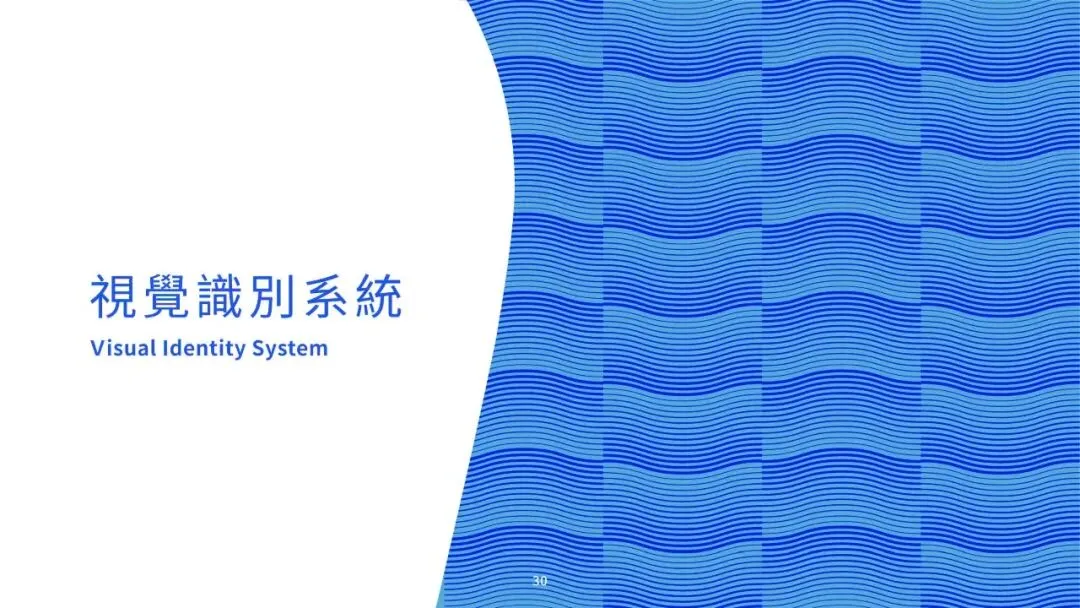 視覺識別系統
Visual Identity System

30